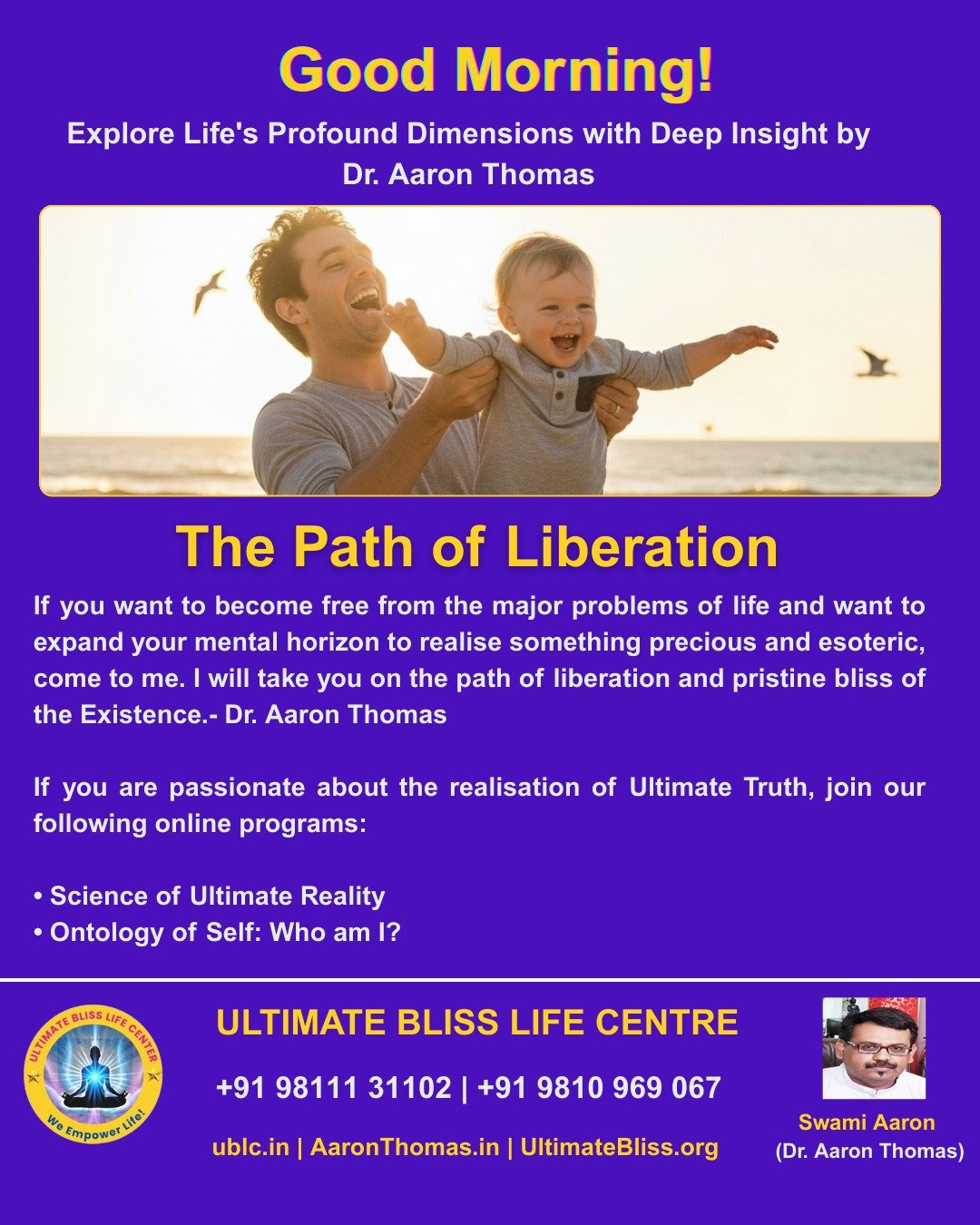 Good Morning!

Explore Life's Profound Dimensions with Deep Insight by Dr. Aaron Thomas

The Path of Liberation

If you want to become free from the major problems of life and want to expand your mental horizon to realise something precious and esoteric, come to me. I will take you on the path of liberation and pristine bliss of the Existence.- Dr. Aaron Thomas

If you are passionate about the realisation of Ultimate Truth, join our following online programs:

• Science of Ultimate Reality
• Ontology of Self: Who am I?

ULTIMATE BLISS LIFE CENTER
We Empower Life!

ULTIMATE BLISS LIFE CENTRE

+91 98111 31102 | +91 9810 969 067

ublc.in | AaronThomas.in | UltimateBliss.org

Swami Aaron
(Dr. Aaron Thomas)